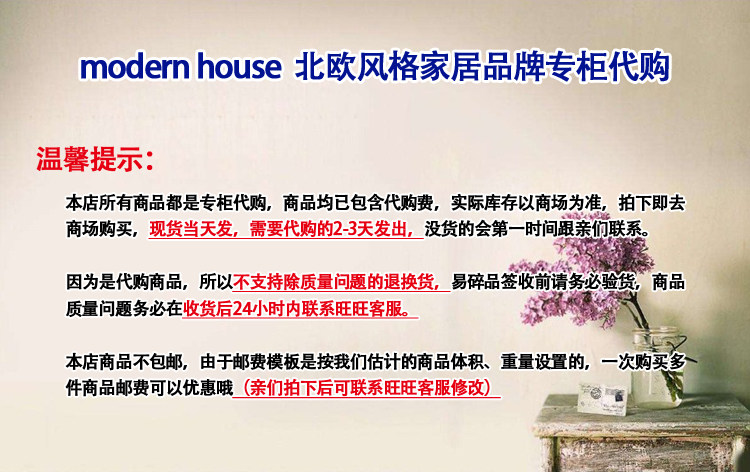 modern house 北欧风格家居品牌专柜代购

温馨提示：

本店所有商品都是专柜代购，商品均已包含代购费，实际库存以商场为准，拍下即去商场购买，现货当天发，需要代购的2-3天发出，没货的会第一时间跟亲们联系。

因为是代购商品，所以不支持除质量问题的退换货，易碎品签收前请务必验货，商品质量问题务必在收货后24小时内联系旺旺客服。

本店商品不包邮，由于邮费模板是按我们估计的商品体积、重量设置的，一次购买多件商品邮费可以优惠哦（亲们拍下后可联系旺旺客服修改）